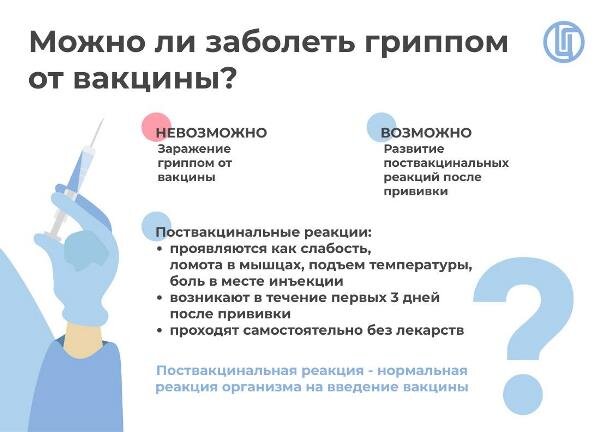 Можно ли заболеть гриппом от вакцины?

НЕВОЗМОЖНО
Заражение гриппом от вакцины

ВОЗМОЖНО
Развитие поствакцинальных реакций после прививки

Поствакцинальные реакции:
• проявляются как слабость, ломота в мышцах, подъем температуры, боль в месте инъекции
• возникают в течение первых 3 дней после прививки
• проходят самостоятельно без лекарств

Поствакцинальная реакция - нормальная реакция организма на введение вакцины

?